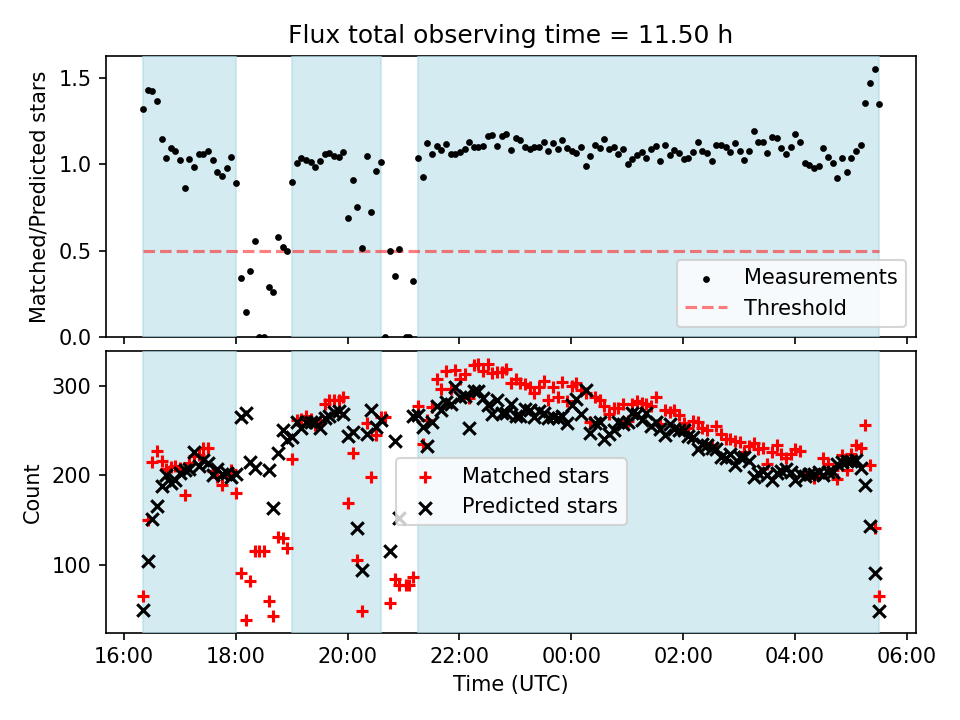 Flux total observing time = 11.50 h

Matched/Predicted stars

1.5
1.0
0.5
0.0

Measurements
Threshold

Count

300
200
100

Matched stars
Predicted stars

16:00
18:00
20:00
22:00
00:00
02:00
04:00
06:00

Time (UTC)